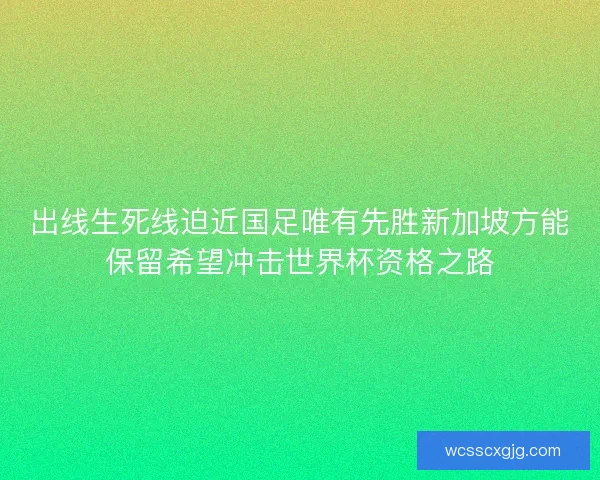 出线生死线迫近国足唯有先胜新加坡方能保留希望冲击世界杯资格之路

wcsscxgjg.com